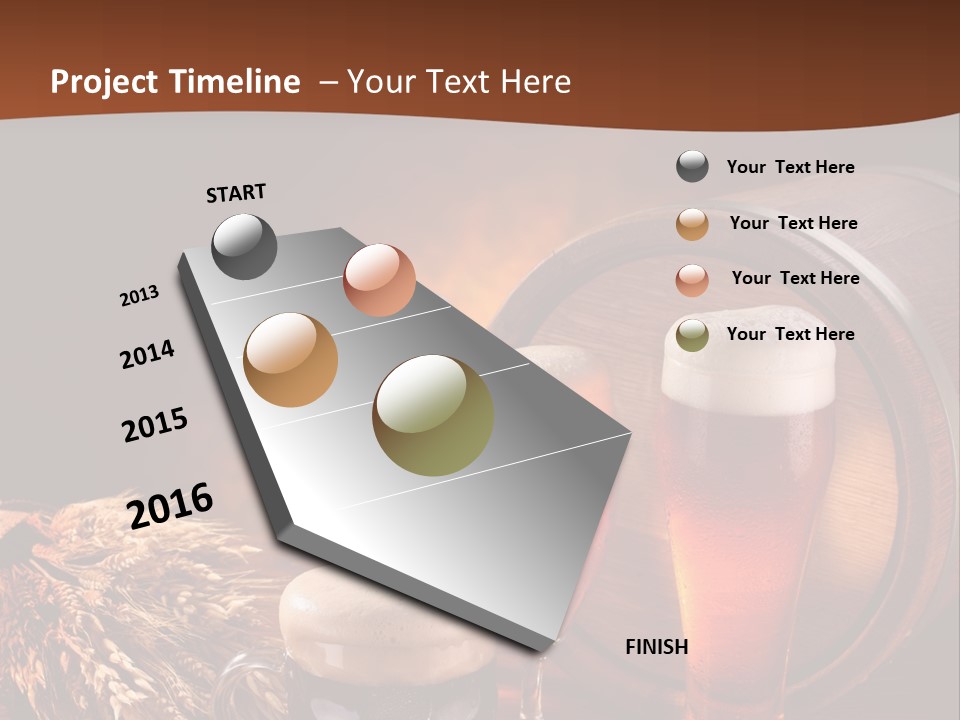 Project Timeline – Your Text Here

START

2013

2014

2015

2016

FINISH

Your Text Here

Your Text Here

Your Text Here

Your Text Here